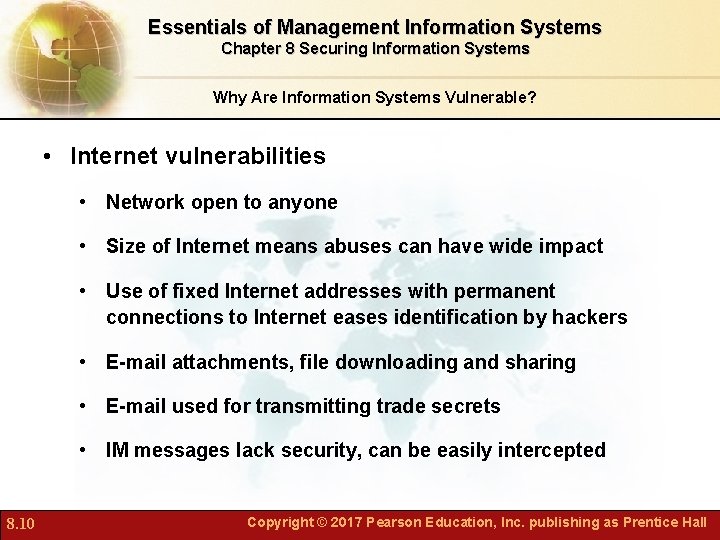 Essentials of Management Information Systems
Chapter 8 Securing Information Systems

Why Are Information Systems Vulnerable?

• Internet vulnerabilities

• Network open to anyone

• Size of Internet means abuses can have wide impact

• Use of fixed Internet addresses with permanent connections to Internet eases identification by hackers

• E-mail attachments, file downloading and sharing

• E-mail used for transmitting trade secrets

• IM messages lack security, can be easily intercepted

8.10

Copyright © 2017 Pearson Education, Inc. publishing as Prentice Hall